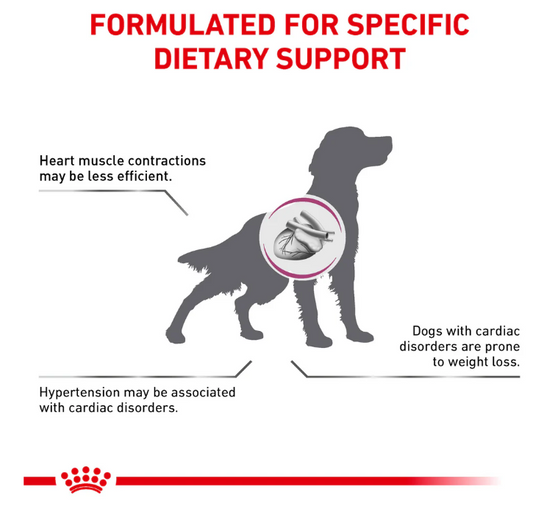 FORMULATED FOR SPECIFIC DIETARY SUPPORT

Heart muscle contractions may be less efficient.

Dogs with cardiac disorders are prone to weight loss.

Hypertension may be associated with cardiac disorders.